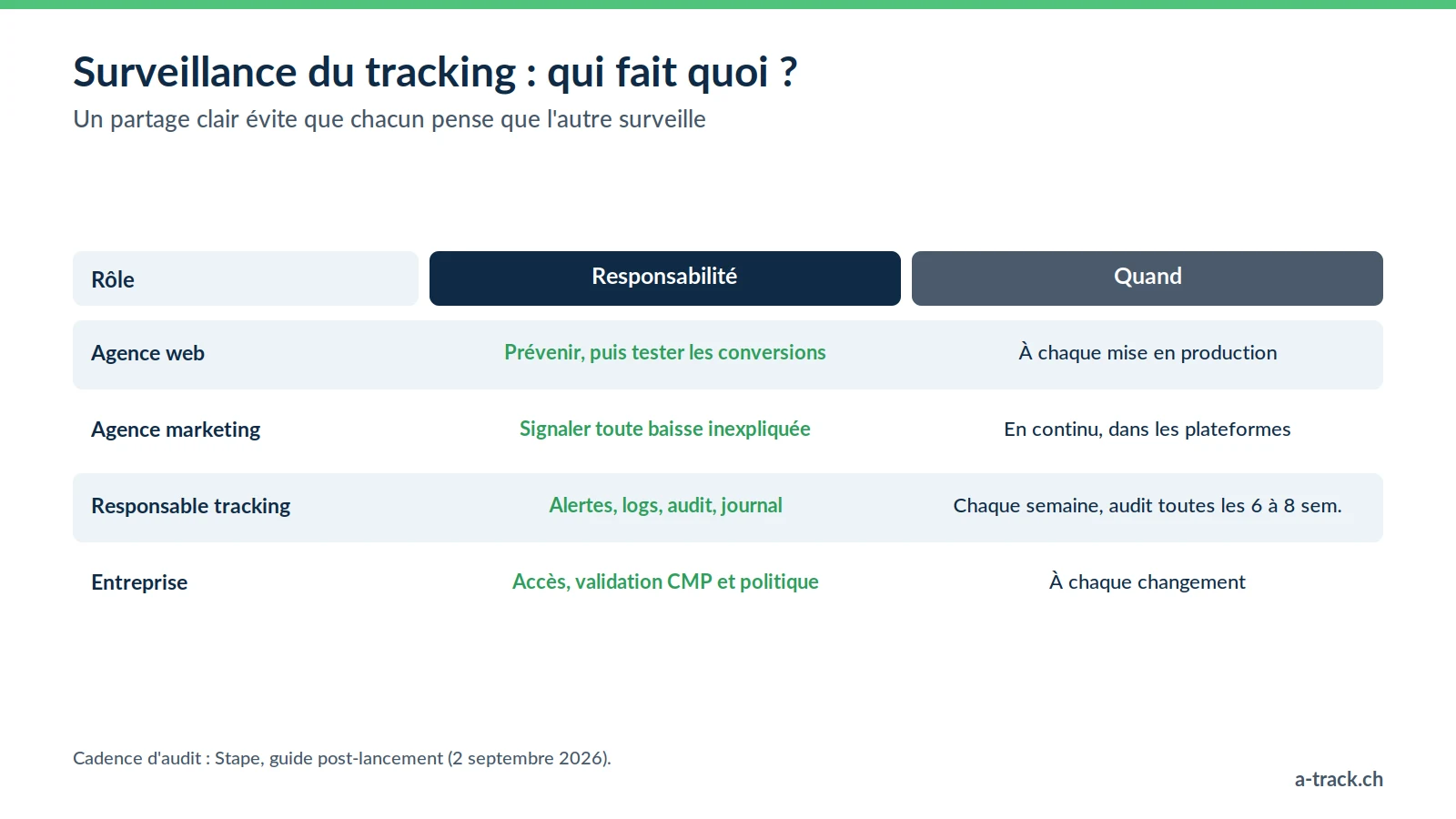 Surveillance du tracking : qui fait quoi ?

Un partage clair évite que chacun pense que l'autre surveille

| Rôle | Responsabilité | Quand |
|---|---|---|
| Agence web | Prévenir, puis tester les conversions | À chaque mise en production |
| Agence marketing | Signaler toute baisse inexpliquée | En continu, dans les plateformes |
| Responsable tracking | Alertes, logs, audit, journal | Chaque semaine, audit toutes les 6 à 8 sem. |
| Entreprise | Accès, validation CMP et politique | À chaque changement |

Cadence d'audit : Stape, guide post-lancement (2 septembre 2026).

a-track.ch